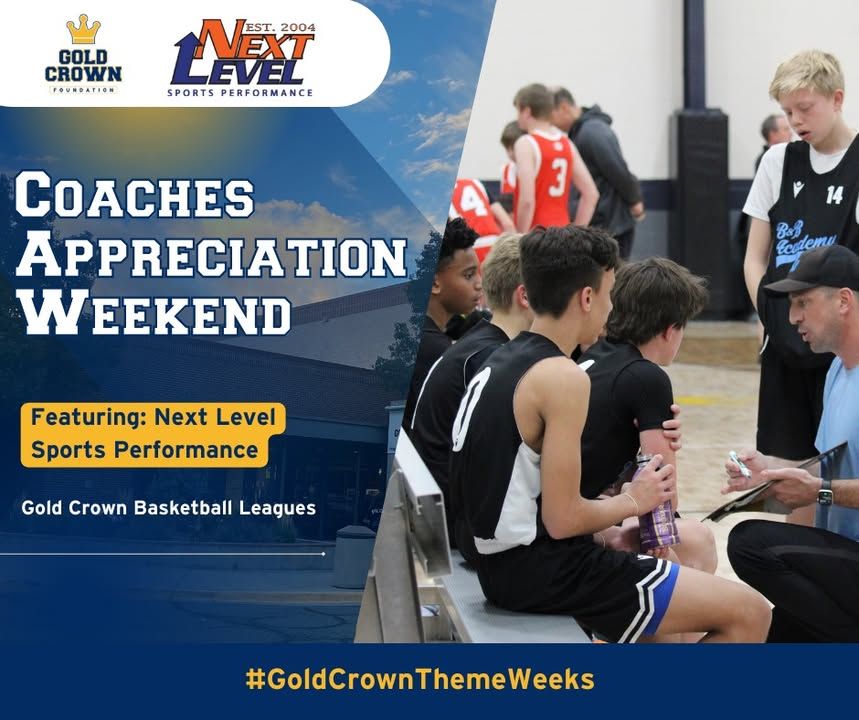 GOLD CROWN FOUNDATION

EST. 2004 NEXT LEVEL SPORTS PERFORMANCE

COACHES APPRECIATION WEEKEND

Featuring: Next Level Sports Performance

Gold Crown Basketball Leagues

3 4 14 B&B Academy 0

#GoldCrownThemeWeeks